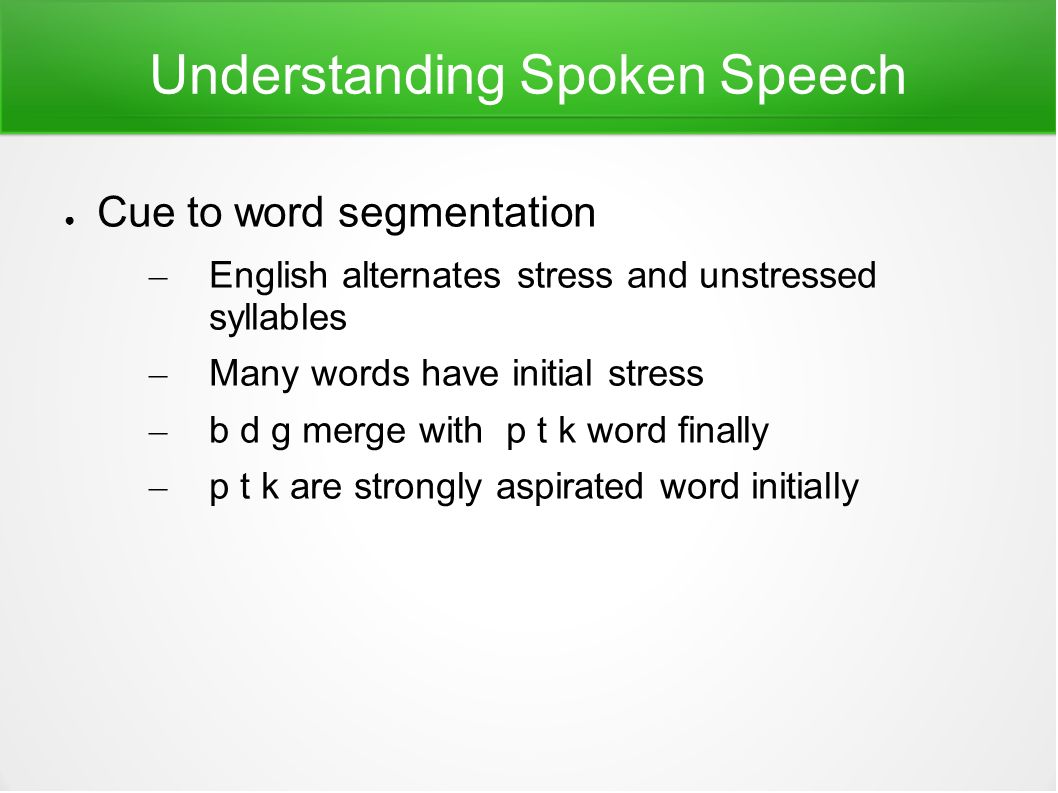 Understanding Spoken Speech

● Cue to word segmentation

– English alternates stress and unstressed syllables

– Many words have initial stress

– b d g merge with p t k word finally

– p t k are strongly aspirated word initially